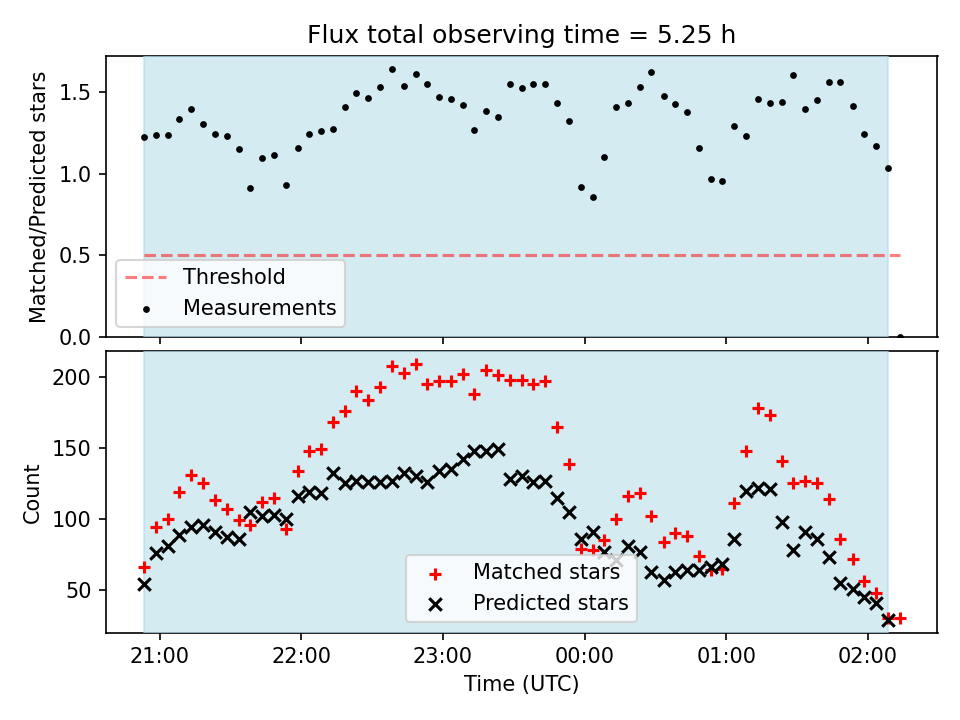 Flux total observing time = 5.25 h

Matched/Predicted stars

1.5
1.0
0.5
0.0

Threshold
Measurements

Count

200
150
100
50

Matched stars
Predicted stars

21:00
22:00
23:00
00:00
01:00
02:00

Time (UTC)